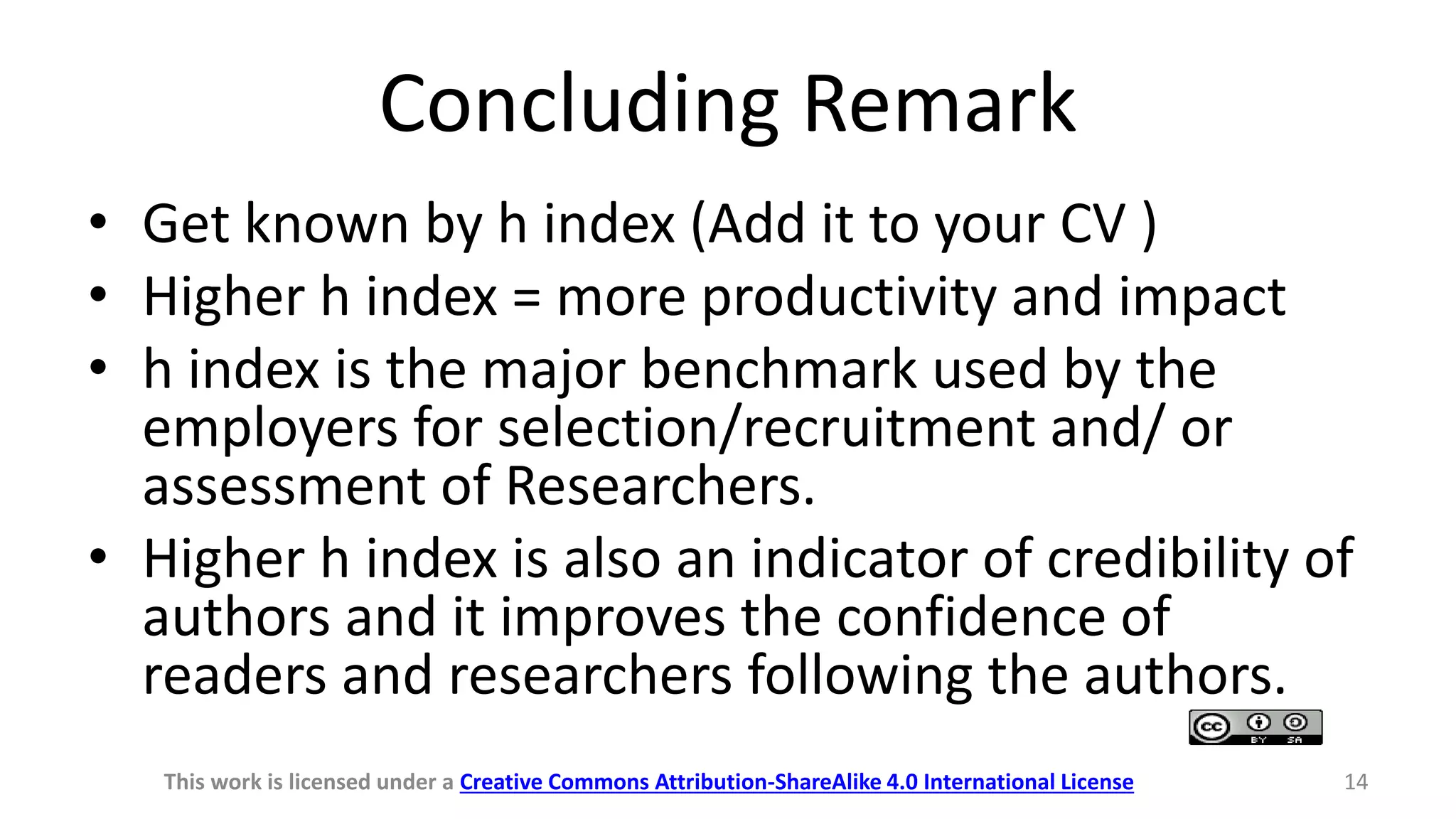 Concluding Remark

• Get known by h index (Add it to your CV )
• Higher h index = more productivity and impact
• h index is the major benchmark used by the employers for selection/recruitment and/ or assessment of Researchers.
• Higher h index is also an indicator of credibility of authors and it improves the confidence of readers and researchers following the authors.

cc BY SA

This work is licensed under a Creative Commons Attribution-ShareAlike 4.0 International License

14